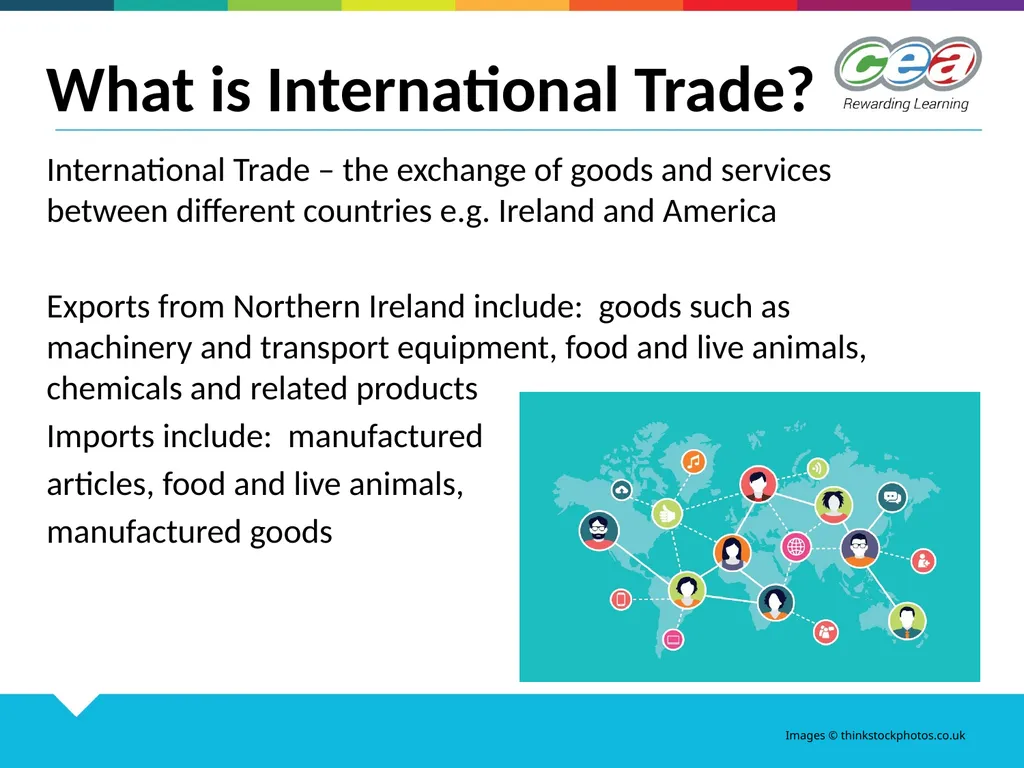 What is International Trade?

cea
Rewarding Learning

International Trade – the exchange of goods and services between different countries e.g. Ireland and America

Exports from Northern Ireland include: goods such as machinery and transport equipment, food and live animals, chemicals and related products

Imports include: manufactured articles, food and live animals, manufactured goods

Images © thinkstockphotos.co.uk